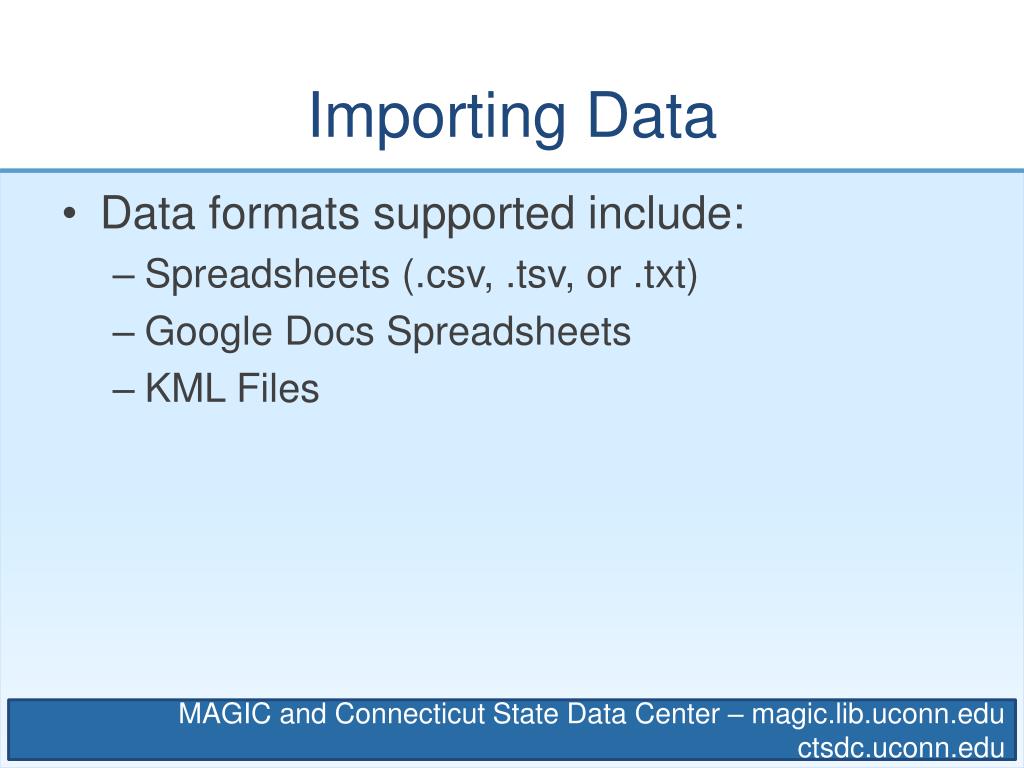 Importing Data

• Data formats supported include:
– Spreadsheets (.csv, .tsv, or .txt)
– Google Docs Spreadsheets
– KML Files

MAGIC and Connecticut State Data Center – magic.lib.uconn.edu
ctsdc.uconn.edu